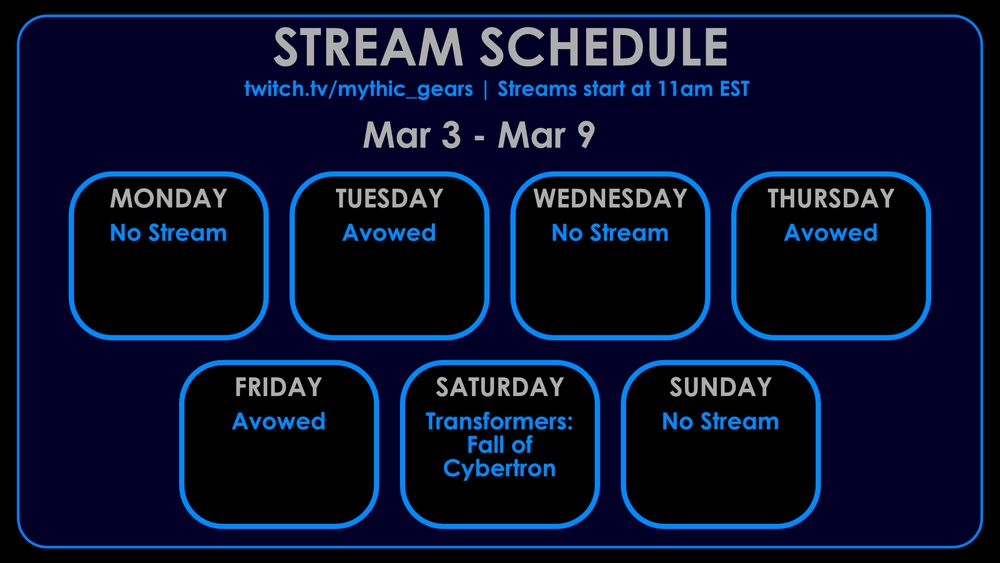 STREAM SCHEDULE
twitch.tv/mythic_gears | Streams start at 11am EST

Mar 3 - Mar 9

MONDAY
No Stream

TUESDAY
Avowed

WEDNESDAY
No Stream

THURSDAY
Avowed

FRIDAY
Avowed

SATURDAY
Transformers: Fall of Cybertron

SUNDAY
No Stream